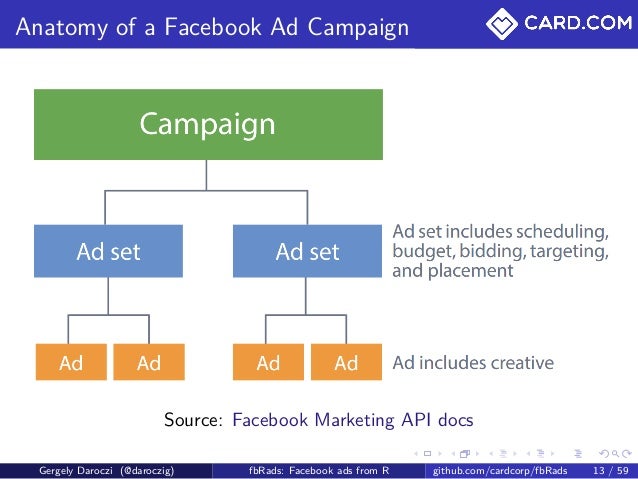 Anatomy of a Facebook Ad Campaign

CARD.COM

Campaign

Ad set

Ad set

Ad set includes scheduling, budget, bidding, targeting, and placement

Ad

Ad

Ad

Ad

Ad includes creative

Source: Facebook Marketing API docs

Gergely Daroczi (@daroczig) fbRads: Facebook ads from R github.com/cardcorp/fbRads 13 / 59